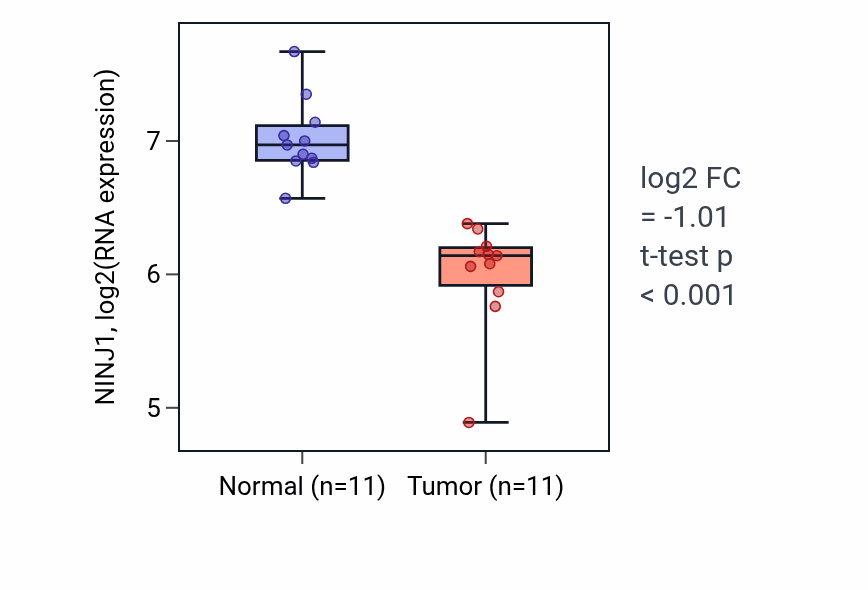 NINJ1, log2(RNA expression)

7

6

5

Normal (n=11)

Tumor (n=11)

log2 FC
= -1.01
t-test p
< 0.001